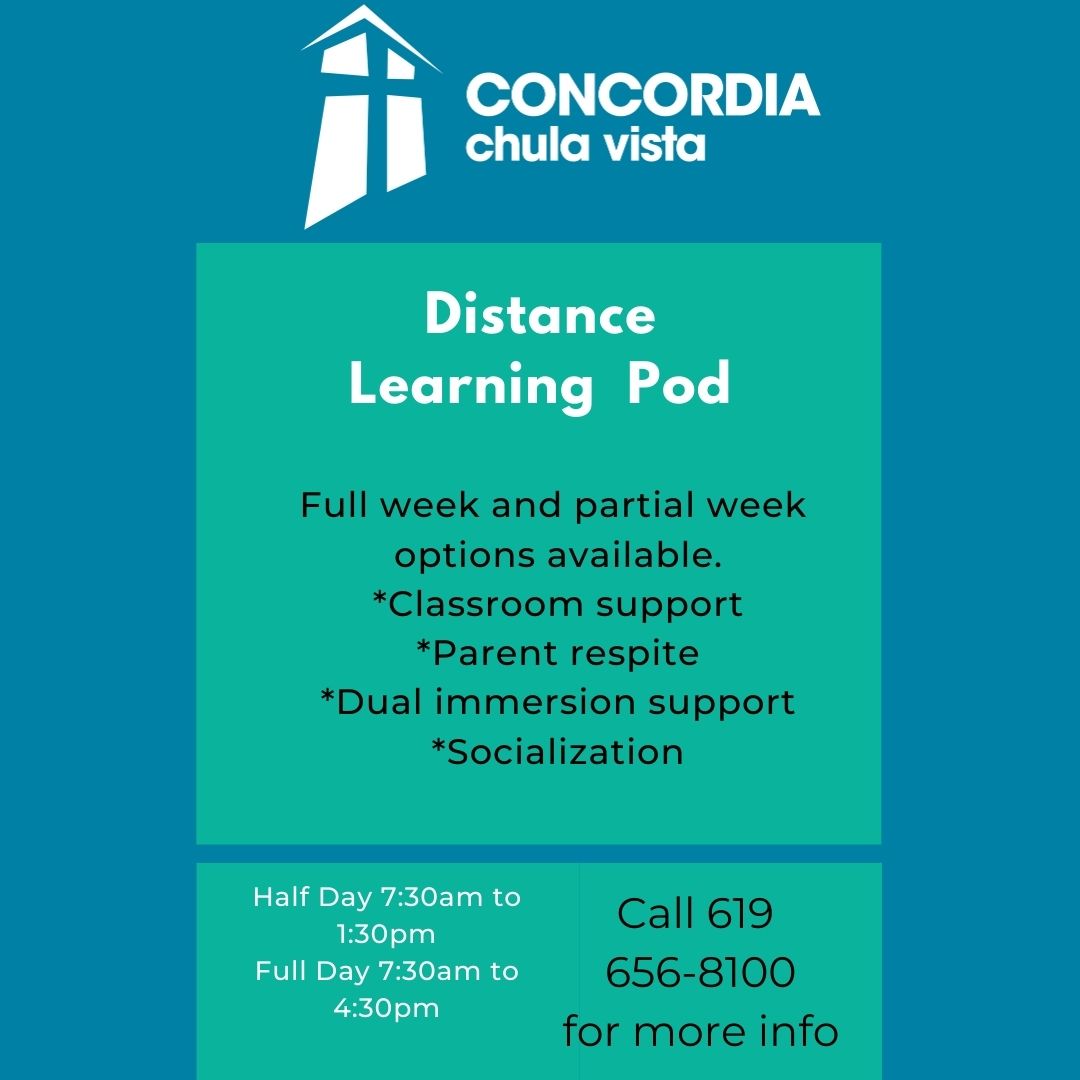 CONCORDIA
chula vista

Distance Learning Pod

Full week and partial week options available.
*Classroom support
*Parent respite
*Dual immersion support
*Socialization

Half Day 7:30am to 1:30pm
Full Day 7:30am to 4:30pm

Call 619 656-8100 for more info